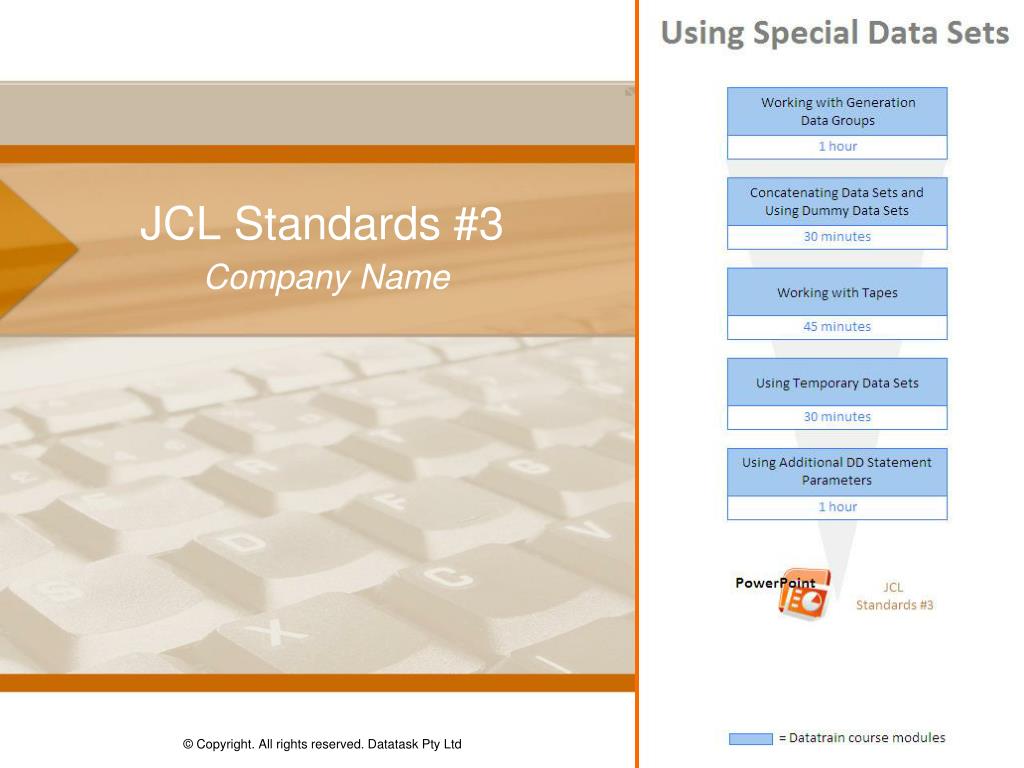 JCL Standards #3

Company Name

© Copyright. All rights reserved. Datatask Pty Ltd

Using Special Data Sets

Working with Generation Data Groups

1 hour

Concatenating Data Sets and Using Dummy Data Sets

30 minutes

Working with Tapes

45 minutes

Using Temporary Data Sets

30 minutes

Using Additional DD Statement Parameters

1 hour

PowerPoint

JCL Standards #3

= Datatrain course modules